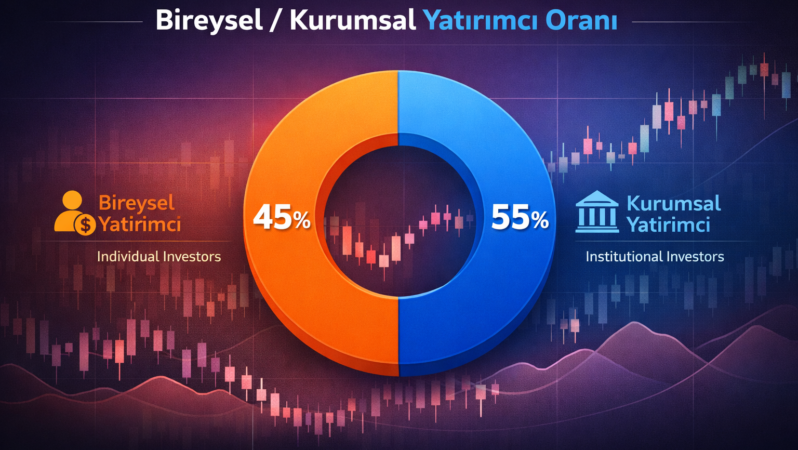 Bireysel / Kurumsal Yatırımcı Oranı

Bireysel Yatirimci

Individual Investors

45%

55%

Kurumsal Yatirimci

Institutional Investors